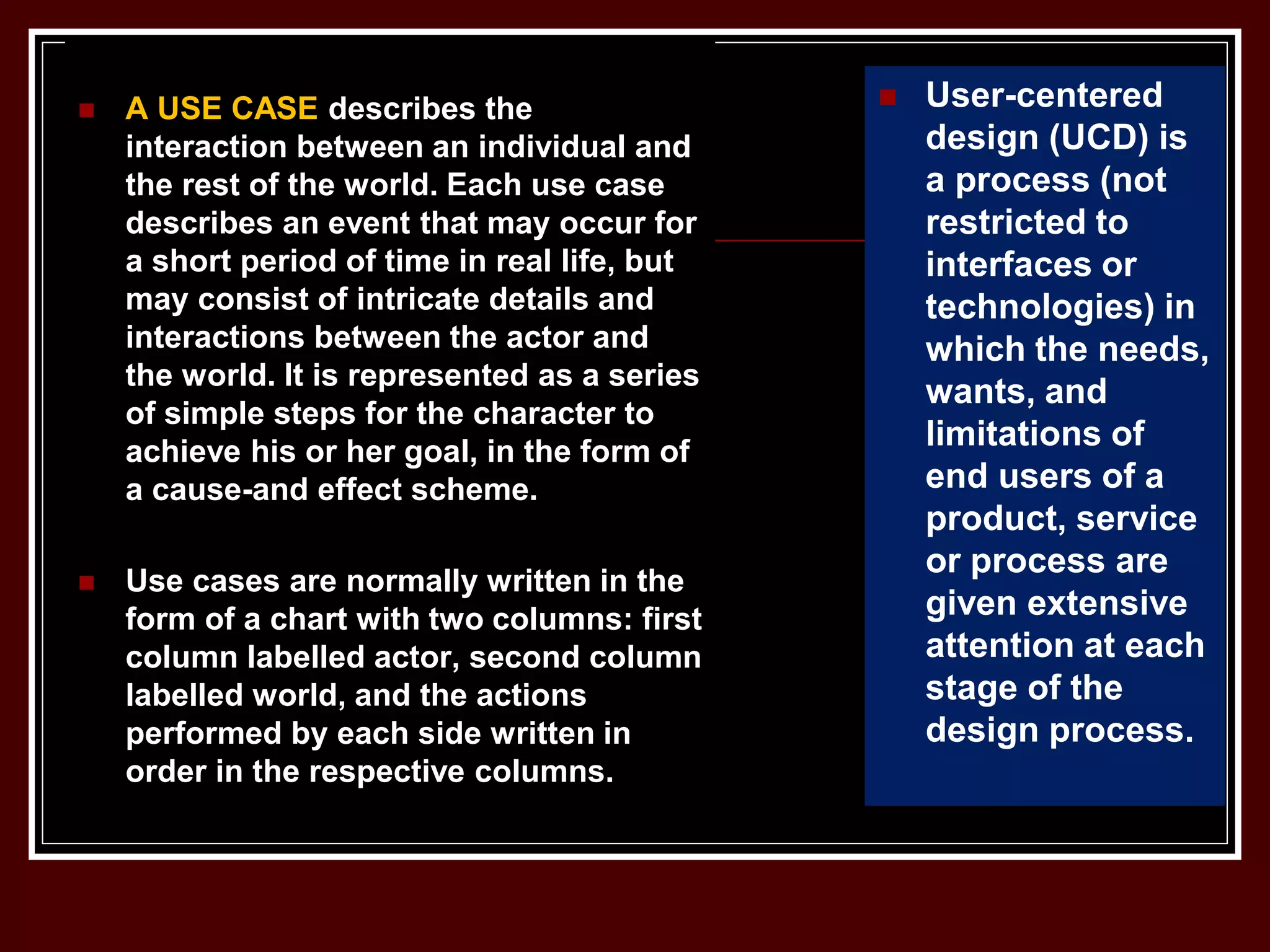 A USE CASE describes the interaction between an individual and the rest of the world. Each use case describes an event that may occur for a short period of time in real life, but may consist of intricate details and interactions between the actor and the world. It is represented as a series of simple steps for the character to achieve his or her goal, in the form of a cause-and effect scheme.

Use cases are normally written in the form of a chart with two columns: first column labelled actor, second column labelled world, and the actions performed by each side written in order in the respective columns.

User-centered design (UCD) is a process (not restricted to interfaces or technologies) in which the needs, wants, and limitations of end users of a product, service or process are given extensive attention at each stage of the design process.